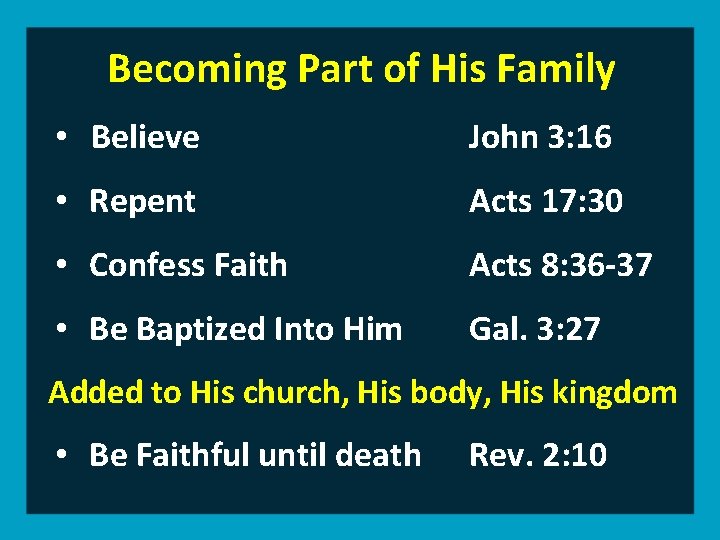 Becoming Part of His Family

• Believe John 3:16
• Repent Acts 17:30
• Confess Faith Acts 8:36-37
• Be Baptized Into Him Gal. 3:27

Added to His church, His body, His kingdom

• Be Faithful until death Rev. 2:10